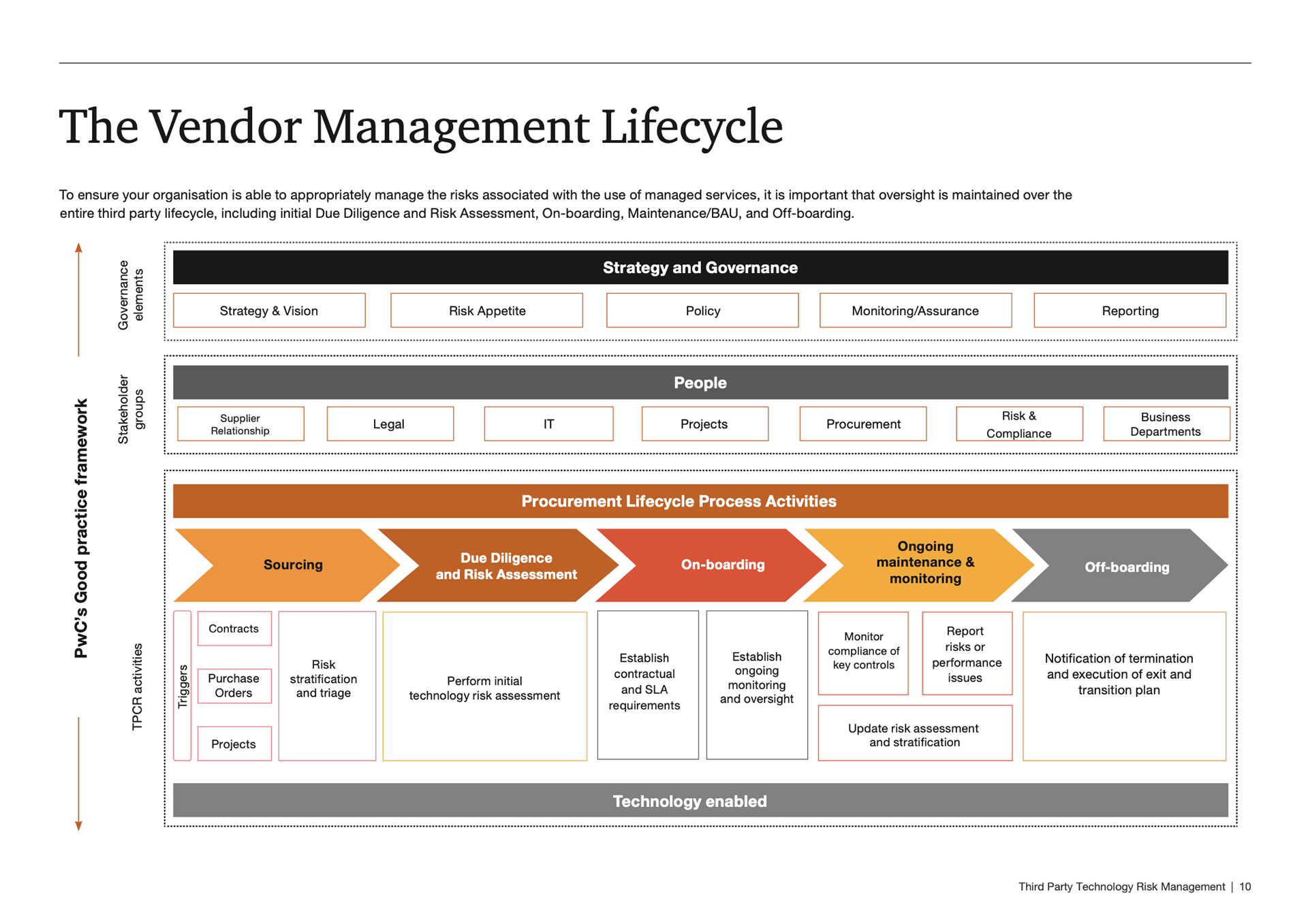 The Vendor Management Lifecycle

To ensure your organisation is able to appropriately manage the risks associated with the use of managed services, it is important that oversight is maintained over the entire third party lifecycle, including initial Due Diligence and Risk Assessment, On-boarding, Maintenance/BAU, and Off-boarding.

PwC's Good practice framework

Governance elements

Strategy and Governance

Strategy & Vision

Risk Appetite

Policy

Monitoring/Assurance

Reporting

Stakeholder groups

People

Supplier Relationship

Legal

IT

Projects

Procurement

Risk & Compliance

Business Departments

TPCR activities

Procurement Lifecycle Process Activities

Sourcing

Due Diligence and Risk Assessment

On-boarding

Ongoing maintenance & monitoring

Off-boarding

Triggers

Contracts

Purchase Orders

Projects

Risk stratification and triage

Perform initial technology risk assessment

Establish contractual and SLA requirements

Establish ongoing monitoring and oversight

Monitor compliance of key controls

Report risks or performance issues

Update risk assessment and stratification

Notification of termination and execution of exit and transition plan

Technology enabled

Third Party Technology Risk Management | 10